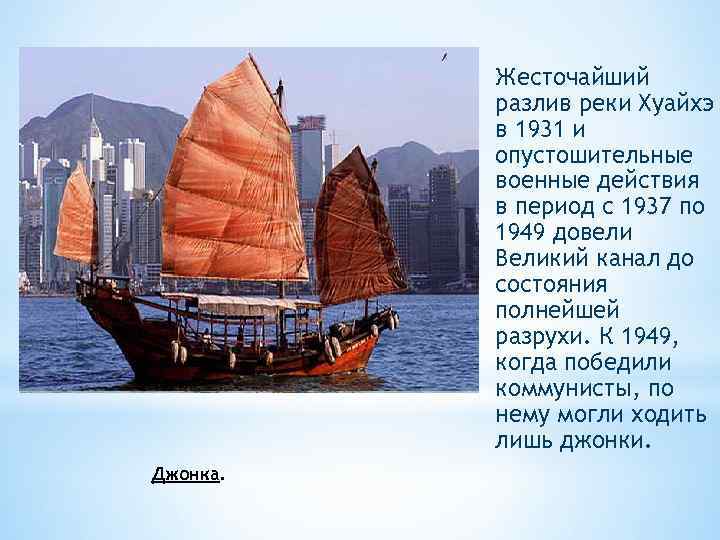 Жесточайший разлив реки Хуайхэ в 1931 и опустошительные военные действия в период с 1937 по 1949 довели Великий канал до состояния полнейшей разрухи. К 1949, когда победили коммунисты, по нему могли ходить лишь джонки.

Джонка.